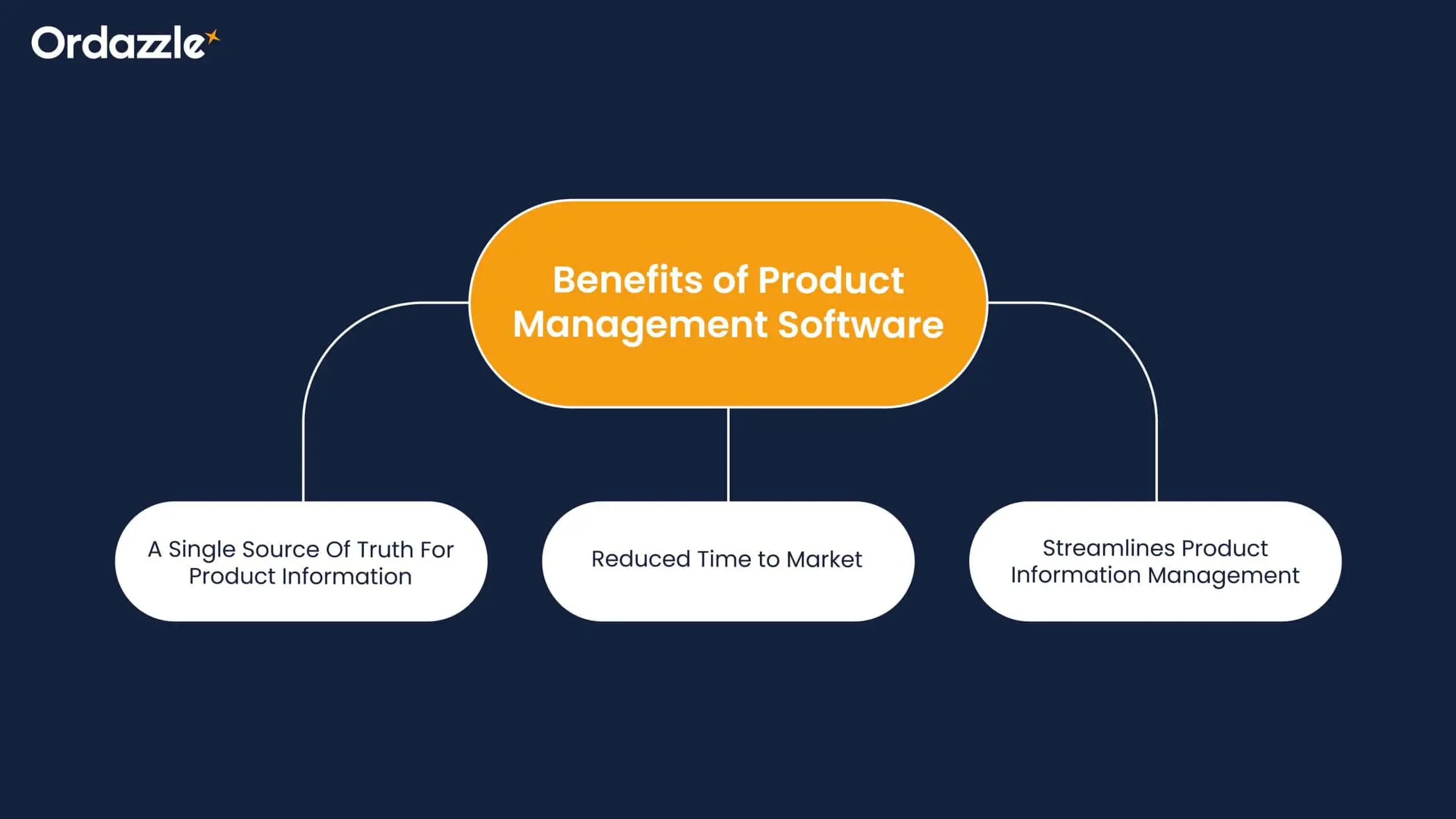 Ordazzle

Benefits of Product Management Software

A Single Source Of Truth For Product Information

Reduced Time to Market

Streamlines Product Information Management